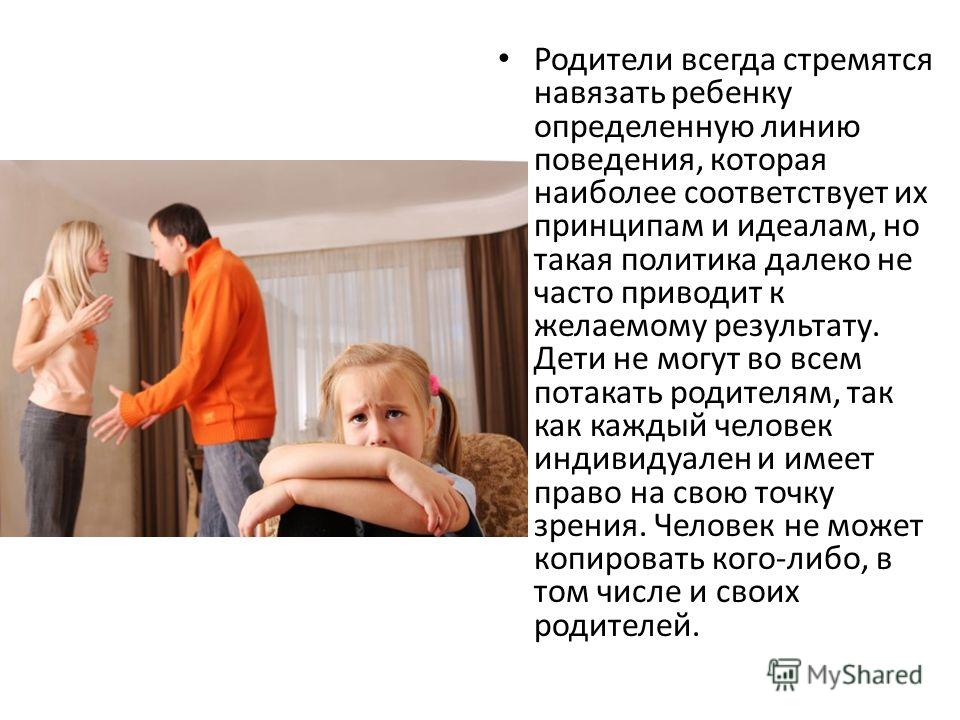 • Родители всегда стремятся навязать ребенку определенную линию поведения, которая наиболее соответствует их принципам и идеалам, но такая политика далеко не часто приводит к желаемому результату. Дети не могут во всем потакать родителям, так как каждый человек индивидуален и имеет право на свою точку зрения. Человек не может копировать кого-либо, в том числе и своих родителей.

MyShared